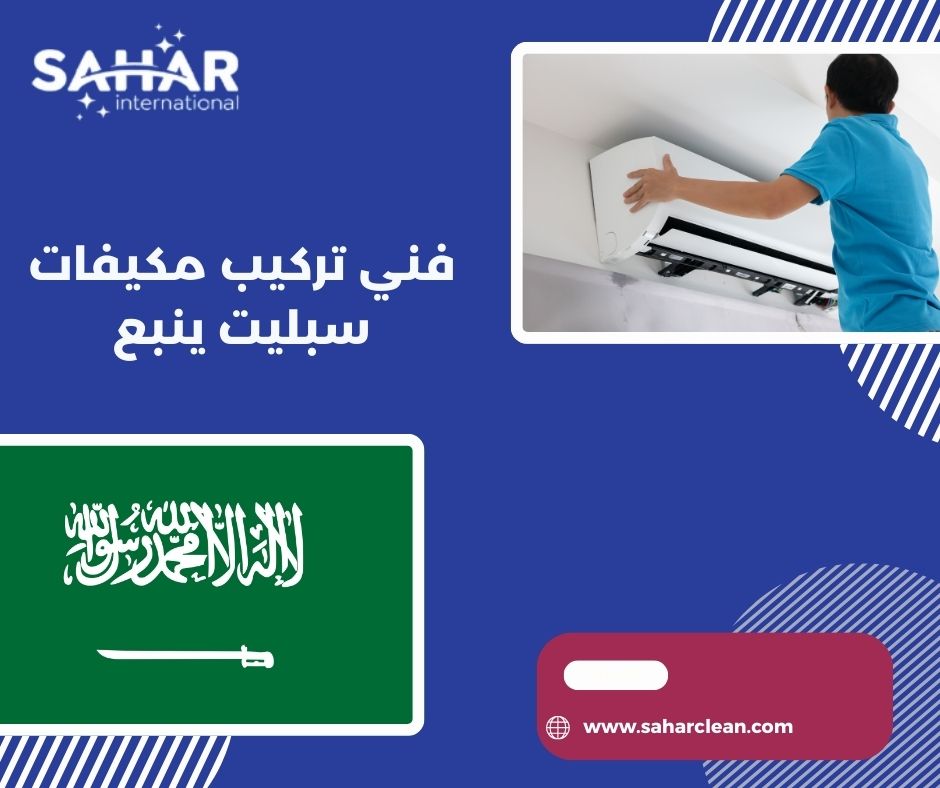 SAHAR
international

فني تركيب مكيفات سبليت ينبع

لا إله إلا الله محمد رسول الله

www.saharclean.com